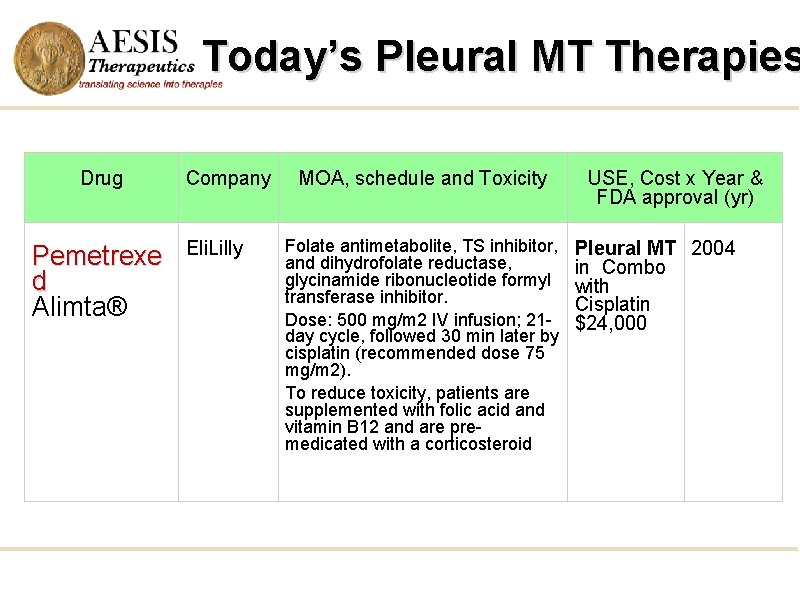 AESIS Therapeutics
translating science into therapies

Today's Pleural MT Therapies

| Drug | Company | MOA, schedule and Toxicity | USE, Cost x Year & FDA approval (yr) | |
|---|---|---|---|---|
| Pemetrexed Alimta® | EliLilly | Folate antimetabolite, TS inhibitor, and dihydrofolate reductase, glycinamide ribonucleotide formyl transferase inhibitor. Dose: 500 mg/m2 IV infusion; 21-day cycle, followed 30 min later by cisplatin (recommended dose 75 mg/m2). To reduce toxicity, patients are supplemented with folic acid and vitamin B12 and are pre-medicated with a corticosteroid | Pleural MT in Combo with Cisplatin $24,000 | 2004 |